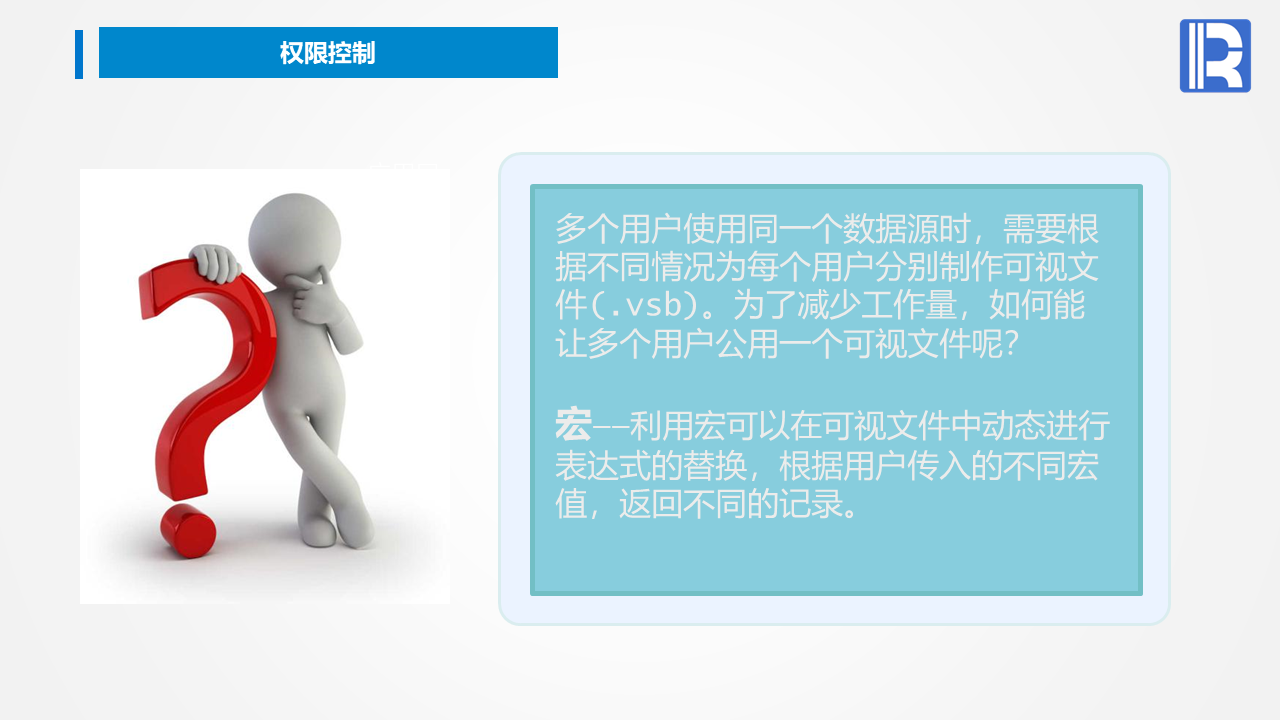 权限控制

多个用户使用同一个数据源时，需要根据不同情况为每个用户分别制作可视文件(.vsb)。为了减少工作量，如何能让多个用户公用一个可视文件呢？

宏——利用宏可以在可视文件中动态进行表达式的替换，根据用户传入的不同宏值，返回不同的记录。